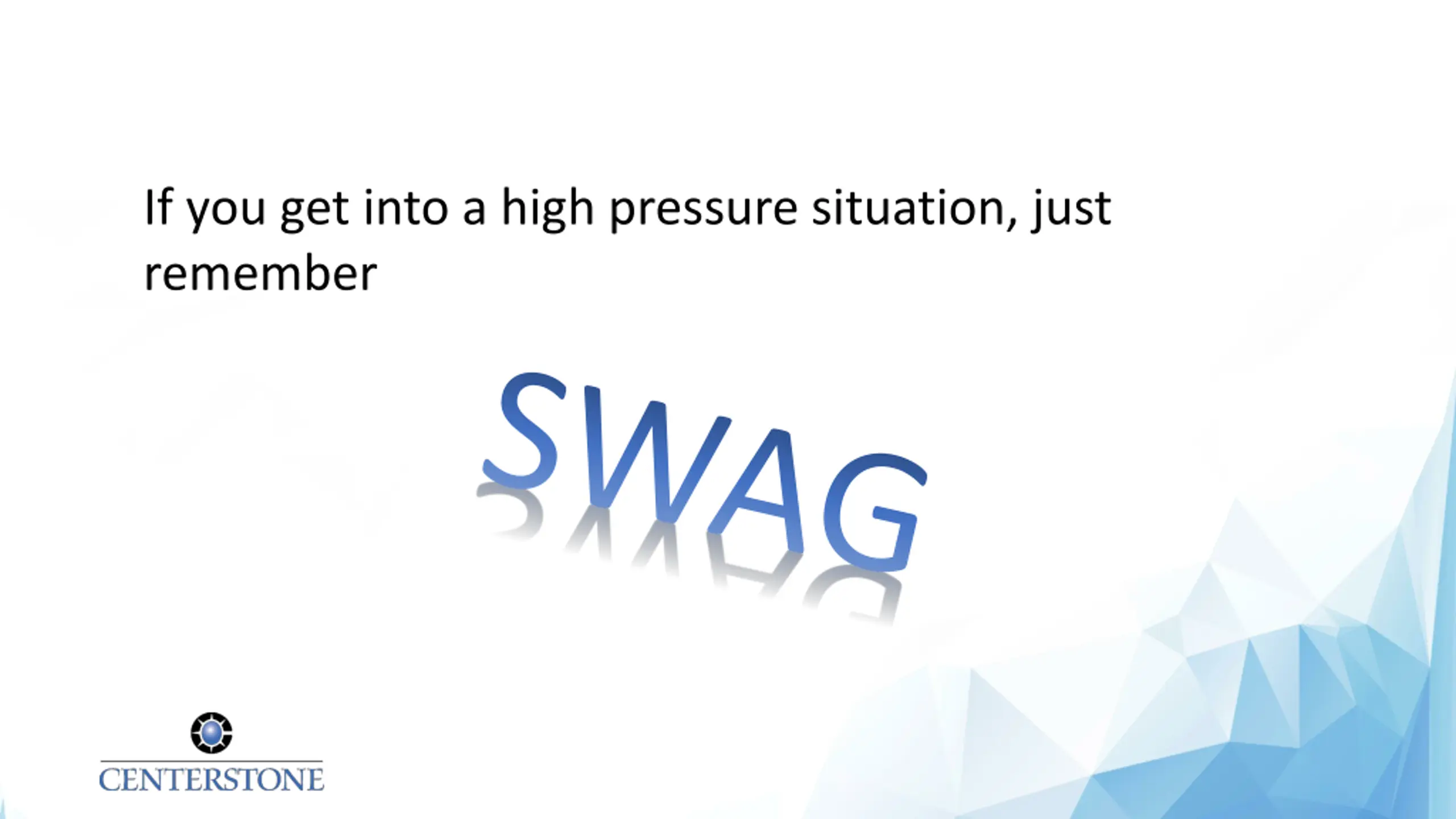 If you get into a high pressure situation, just remember

SWAG

CENTERSTONE